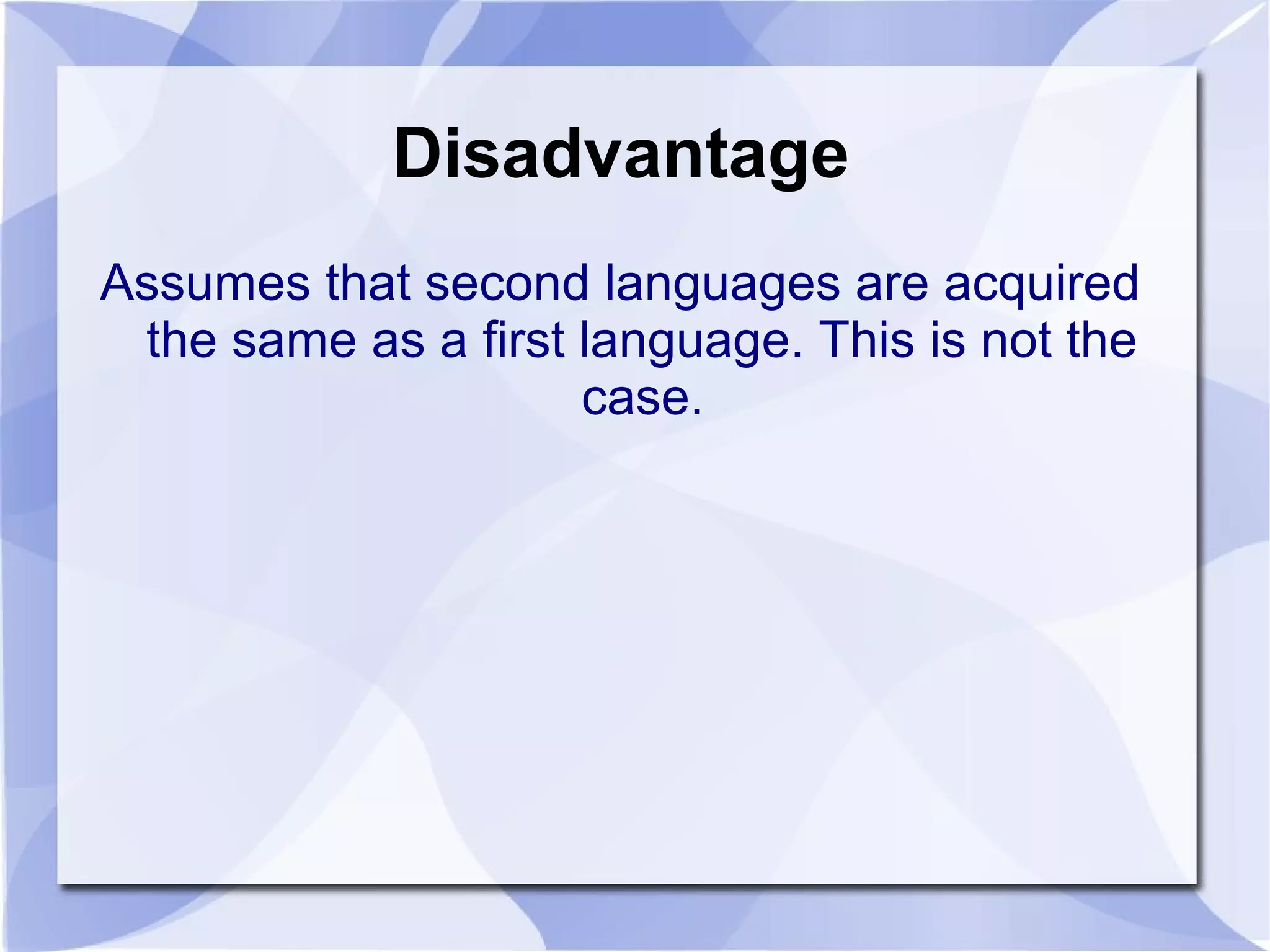 Disadvantage

Assumes that second languages are acquired the same as a first language. This is not the case.